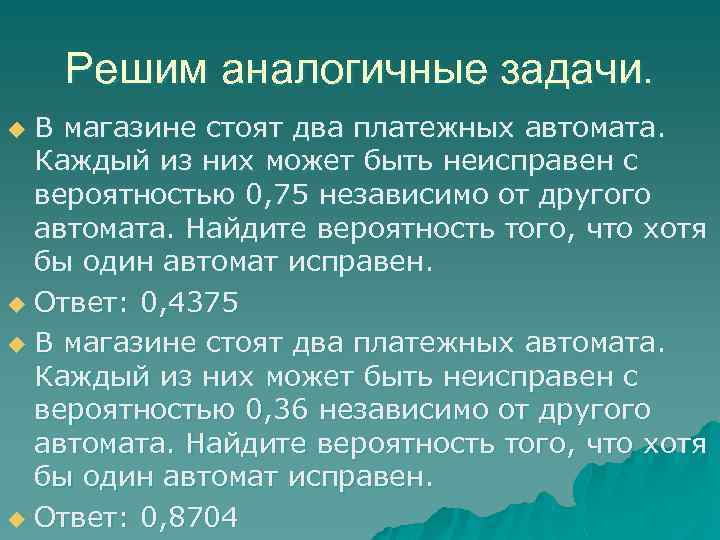 Решим аналогичные задачи.

В магазине стоят два платежных автомата. Каждый из них может быть неисправен с вероятностью 0,75 независимо от другого автомата. Найдите вероятность того, что хотя бы один автомат исправен.

Ответ: 0,4375

В магазине стоят два платежных автомата. Каждый из них может быть неисправен с вероятностью 0,36 независимо от другого автомата. Найдите вероятность того, что хотя бы один автомат исправен.

Ответ: 0,8704